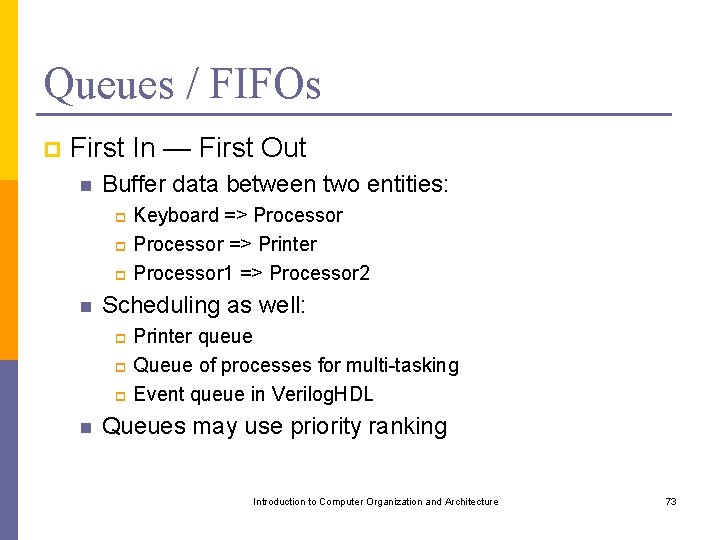 Queues / FIFOs

First In — First Out

Buffer data between two entities:

Keyboard => Processor

Processor => Printer

Processor1 => Processor2

Scheduling as well:

Printer queue

Queue of processes for multi-tasking

Event queue in VerilogHDL

Queues may use priority ranking

Introduction to Computer Organization and Architecture

73